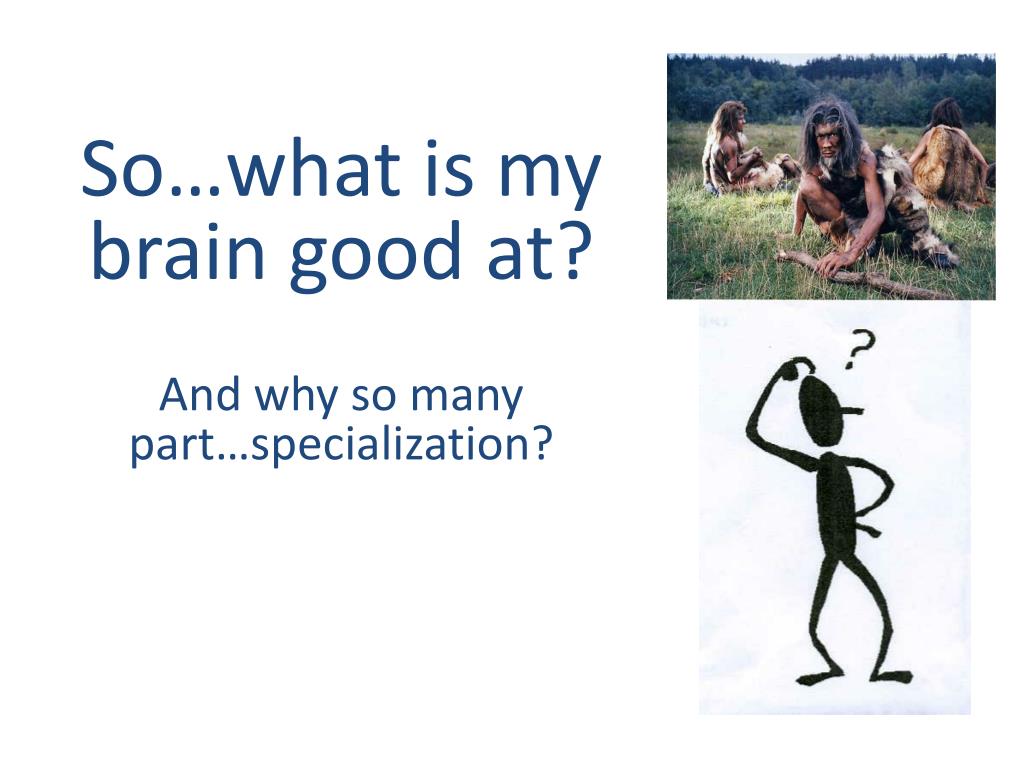 So…what is my brain good at?

And why so many part…specialization?

?